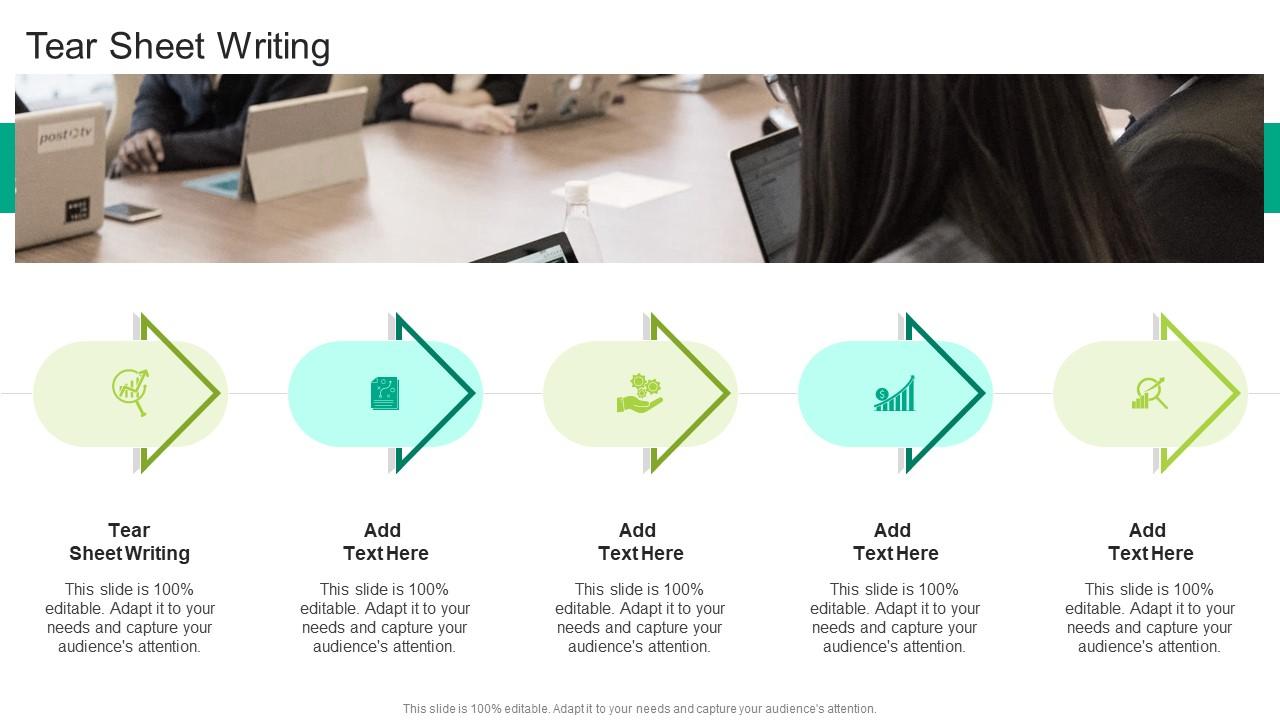 Tear Sheet Writing

post tv

Tear Sheet Writing

This slide is 100% editable. Adapt it to your needs and capture your audience's attention.

Add Text Here

This slide is 100% editable. Adapt it to your needs and capture your audience's attention.

Add Text Here

This slide is 100% editable. Adapt it to your needs and capture your audience's attention.

Add Text Here

This slide is 100% editable. Adapt it to your needs and capture your audience's attention.

Add Text Here

This slide is 100% editable. Adapt it to your needs and capture your audience's attention.

This slide is 100% editable. Adapt it to your needs and capture your audience's attention.